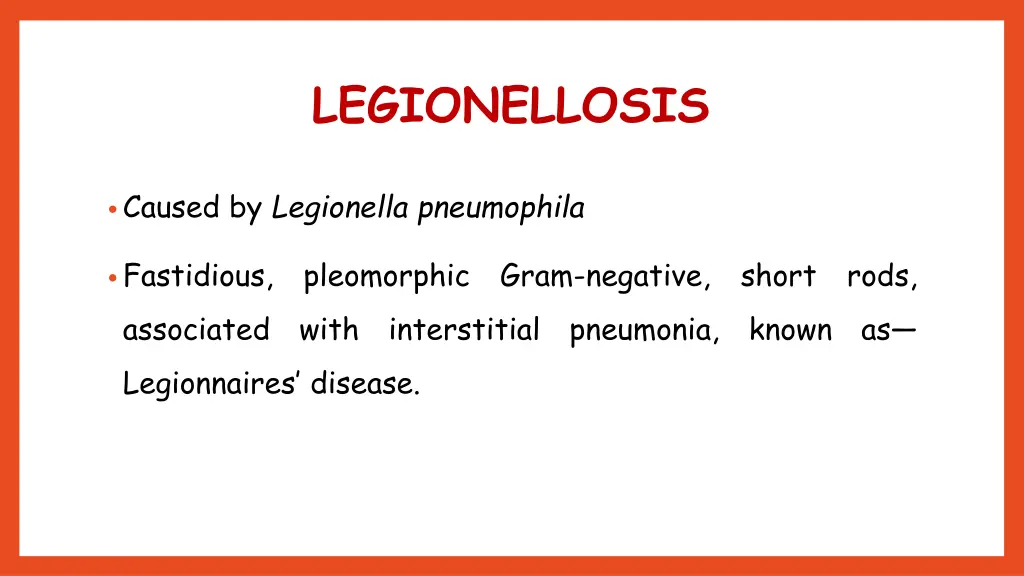 LEGIONELLOSIS

• Caused by Legionella pneumophila

• Fastidious, pleomorphic Gram-negative, short rods, associated with interstitial pneumonia, known as— Legionnaires' disease.